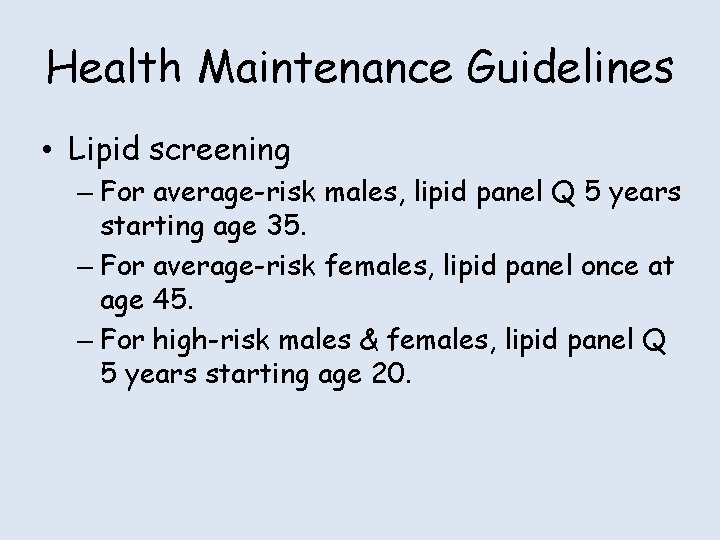 Health Maintenance Guidelines

• Lipid screening
– For average-risk males, lipid panel Q 5 years starting age 35.
– For average-risk females, lipid panel once at age 45.
– For high-risk males & females, lipid panel Q 5 years starting age 20.